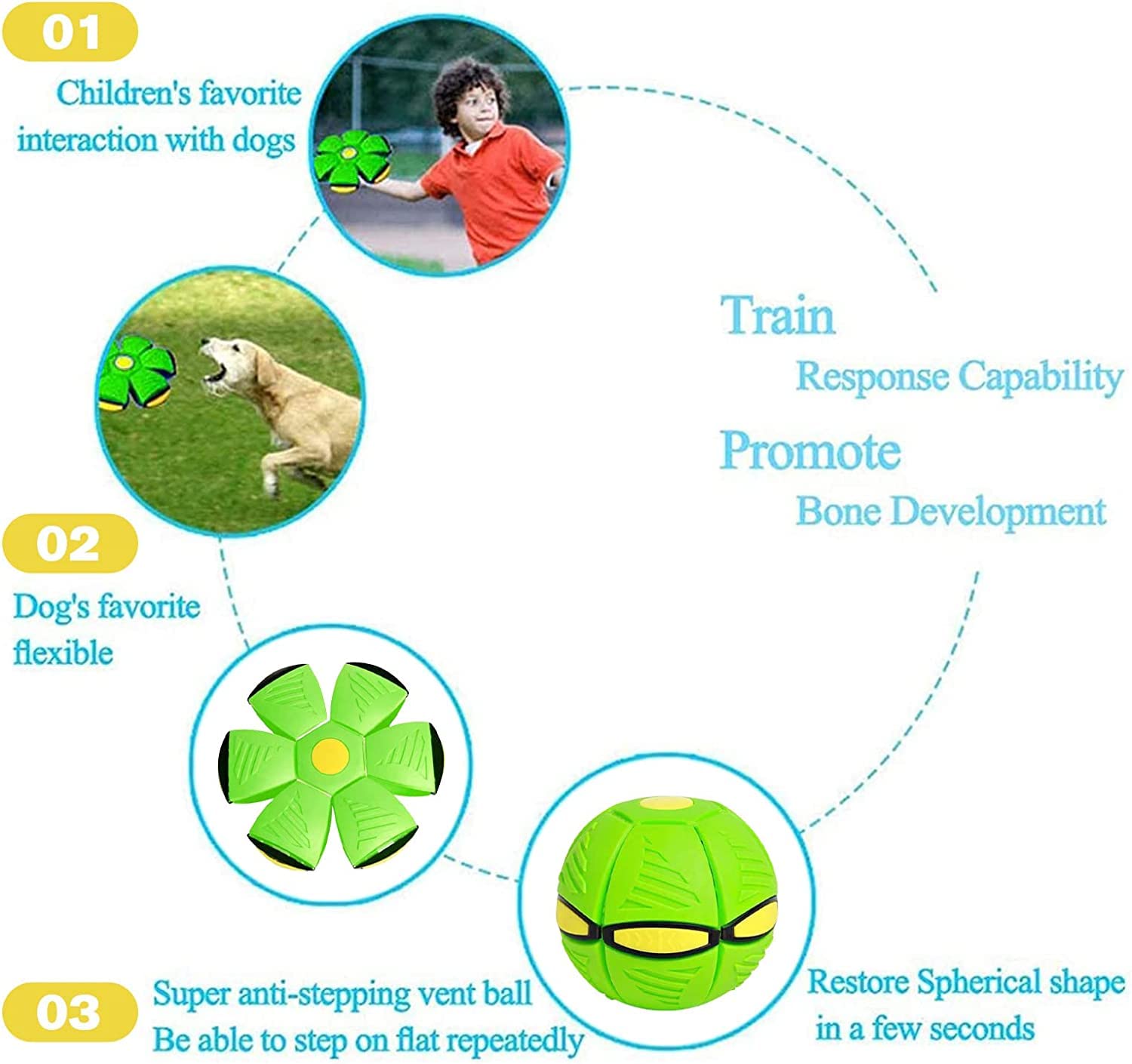 01

Children's favorite interaction with dogs

Train

Response Capability

Promote

Bone Development

02

Dog's favorite flexible

03

Super anti-stepping vent ball
Be able to step on flat repeatedly

Restore Spherical shape in a few seconds